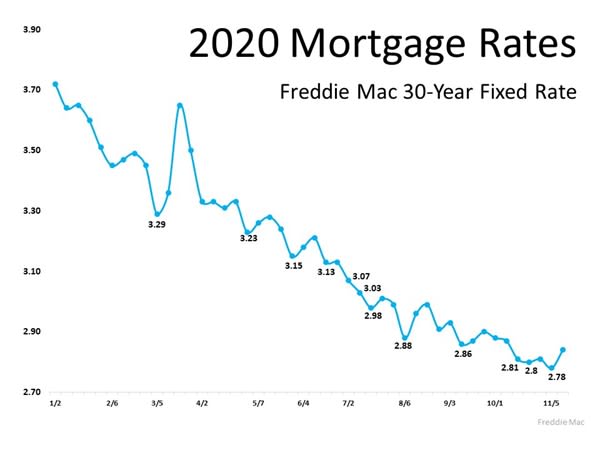 2020 Mortgage Rates

Freddie Mac 30-Year Fixed Rate

3.90
3.70
3.50
3.30
3.10
2.90
2.70

3.29
3.23
3.15
3.13
3.07
3.03
2.98
2.88
2.86
2.81
2.8
2.78

1/2
2/6
3/5
4/2
5/7
6/4
7/2
8/6
9/3
10/1
11/5

Freddie Mac